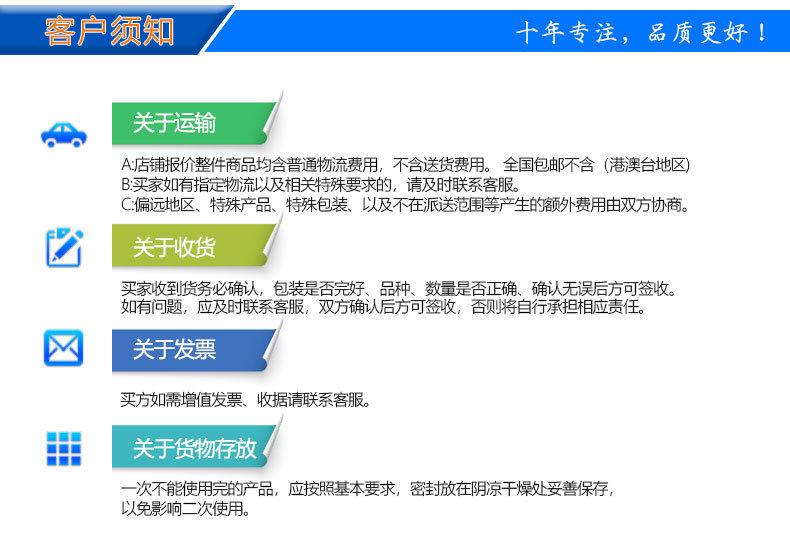 客户须知

十年专注，品质更好！

关于运输

A:店铺报价整件商品均含普通物流费用，不含送货费用。 全国包邮不含（港澳台地区）
B:买家如有指定物流以及相关特殊要求的，请及时联系客服。
C:偏远地区、特殊产品、特殊包装、以及不在派送范围等产生的额外费用由双方协商。

关于收货

买家收到货务必确认，包装是否完好、品种、数量是否正确、确认无误后方可签收。
如有问题，应及时联系客服，双方确认后方可签收，否则将自行承担相应责任。

关于发票

买方如需增值发票、收据请联系客服。

关于货物存放

一次不能使用完的产品，应按照基本要求，密封放在阴凉干燥处妥善保存，
以免影响二次使用。